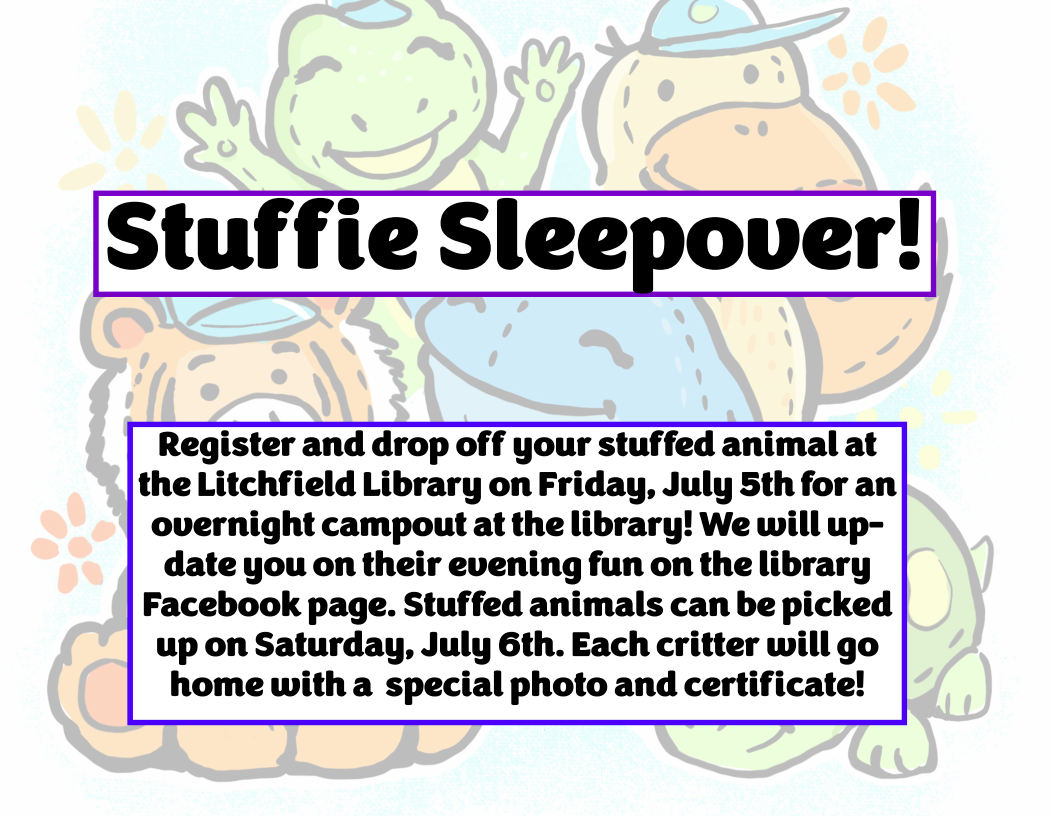 Stuffie Sleepover!

Register and drop off your stuffed animal at the Litchfield Library on Friday, July 5th for an overnight campout at the library! We will update you on their evening fun on the library Facebook page. Stuffed animals can be picked up on Saturday, July 6th. Each critter will go home with a special photo and certificate!